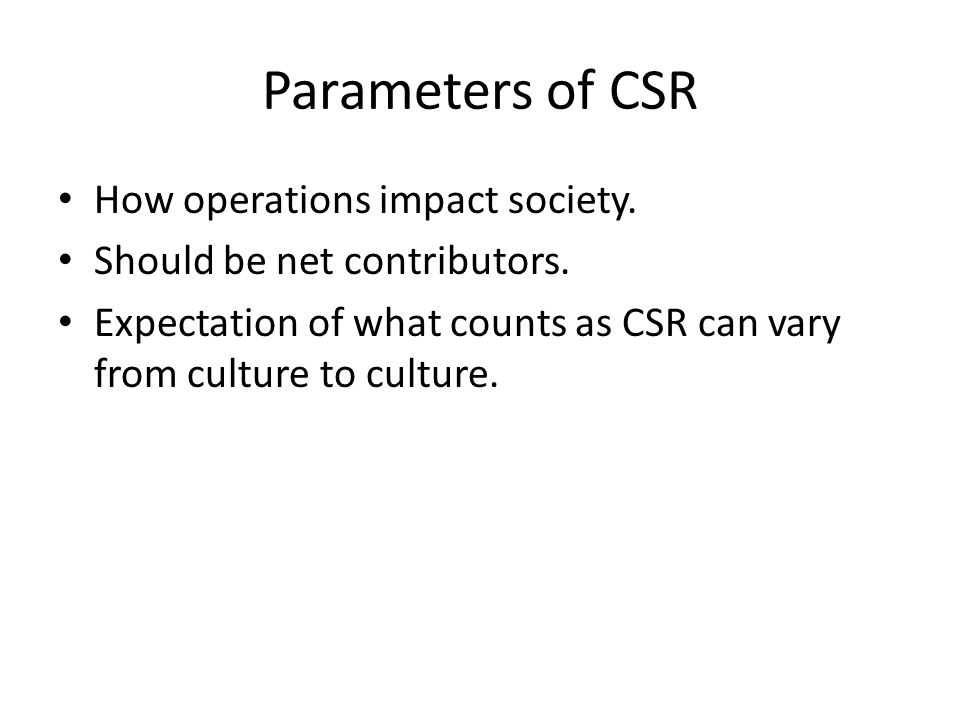 Parameters of CSR

• How operations impact society.
• Should be net contributors.
• Expectation of what counts as CSR can vary from culture to culture.